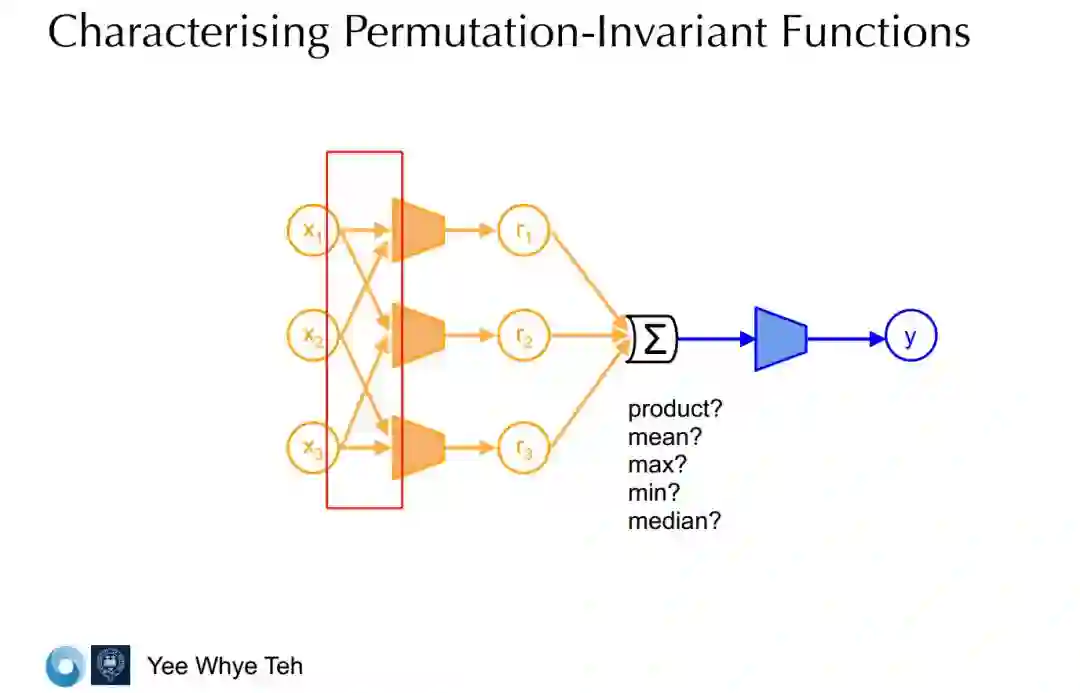 Characterising Permutation-Invariant Functions

$x_1$

$x_2$

$x_3$

$r_1$

$r_2$

$r_3$

$\Sigma$

y

product?
mean?
max?
min?
median?

Yee Whye Teh